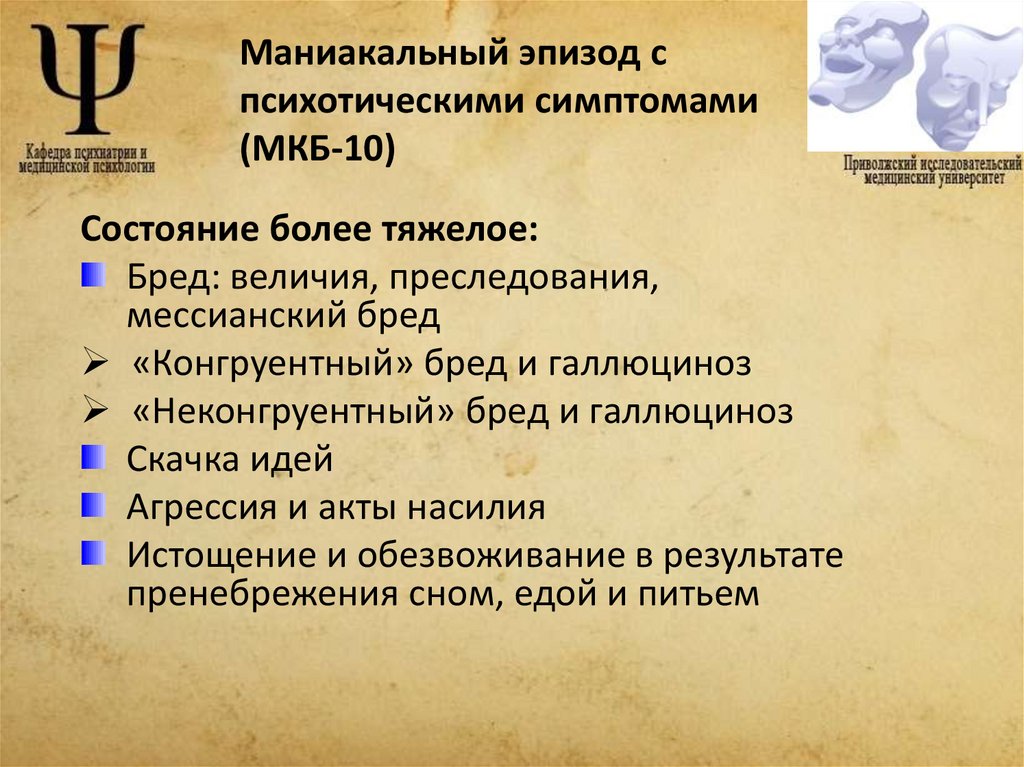 Ψ
Кафедра психиатрии и медицинской психологии

Маниакальный эпизод с психотическими симптомами (МКБ-10)

Приволжский исследовательский медицинский университет

Состояние более тяжелое:

Бред: величия, преследования, мессианский бред

➢ «Конгруентный» бред и галлюциноз

➢ «Неконгруентный» бред и галлюциноз

Скачка идей

Агрессия и акты насилия

Истощение и обезвоживание в результате пренебрежения сном, едой и питьем